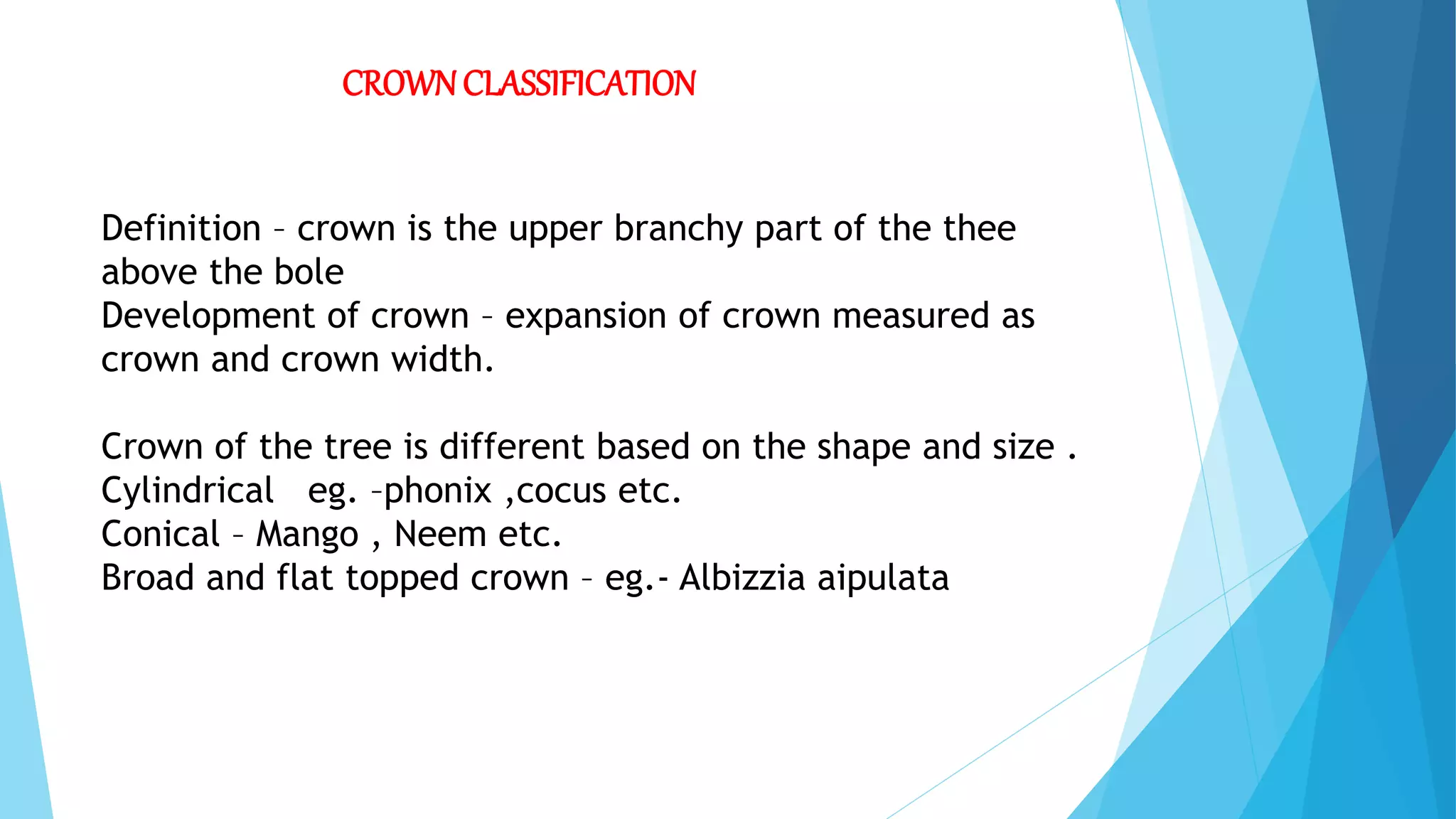 CROWN CLASSIFICATION

Definition – crown is the upper branchy part of the thee above the bole
Development of crown – expansion of crown measured as crown and crown width.

Crown of the tree is different based on the shape and size .
Cylindrical eg. –phonix ,cocus etc.
Conical – Mango , Neem etc.
Broad and flat topped crown – eg.- Albizzia aipulata